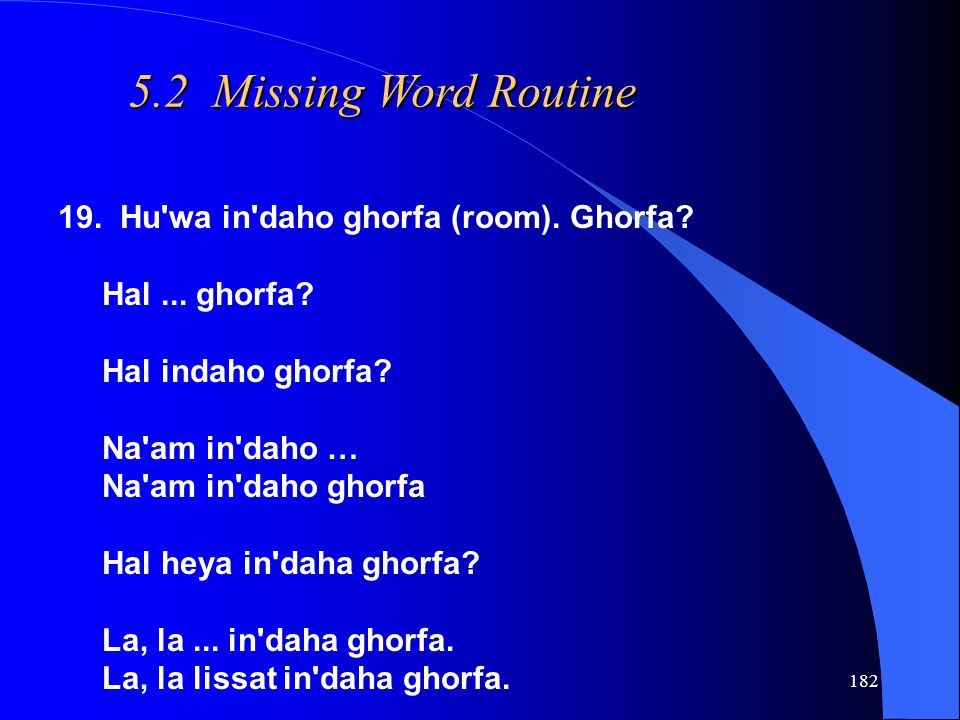 5.2 Missing Word Routine

19. Hu'wa in'daho ghorfa (room). Ghorfa?

Hal ... ghorfa?

Hal indaho ghorfa?

Na'am in'daho …
Na'am in'daho ghorfa

Hal heya in'daha ghorfa?

La, la ... in'daha ghorfa.
La, la lissat in'daha ghorfa.

182